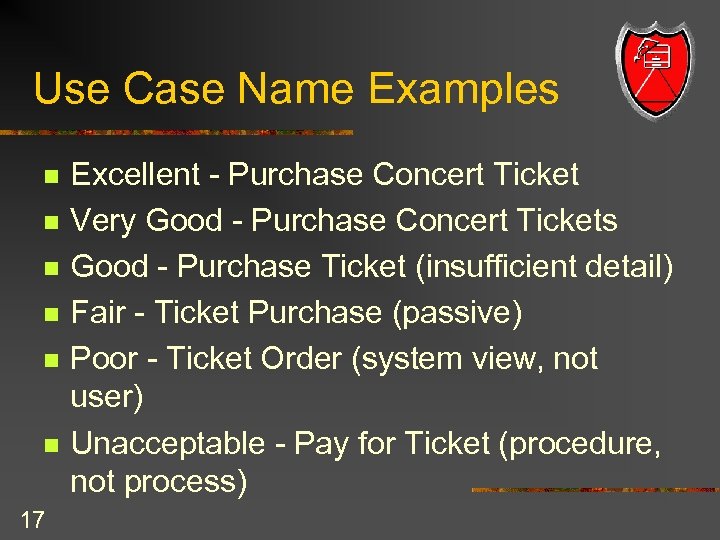 Use Case Name Examples

- Excellent - Purchase Concert Ticket
- Very Good - Purchase Concert Tickets
- Good - Purchase Ticket (insufficient detail)
- Fair - Ticket Purchase (passive)
- Poor - Ticket Order (system view, not user)
- Unacceptable - Pay for Ticket (procedure, not process)

17